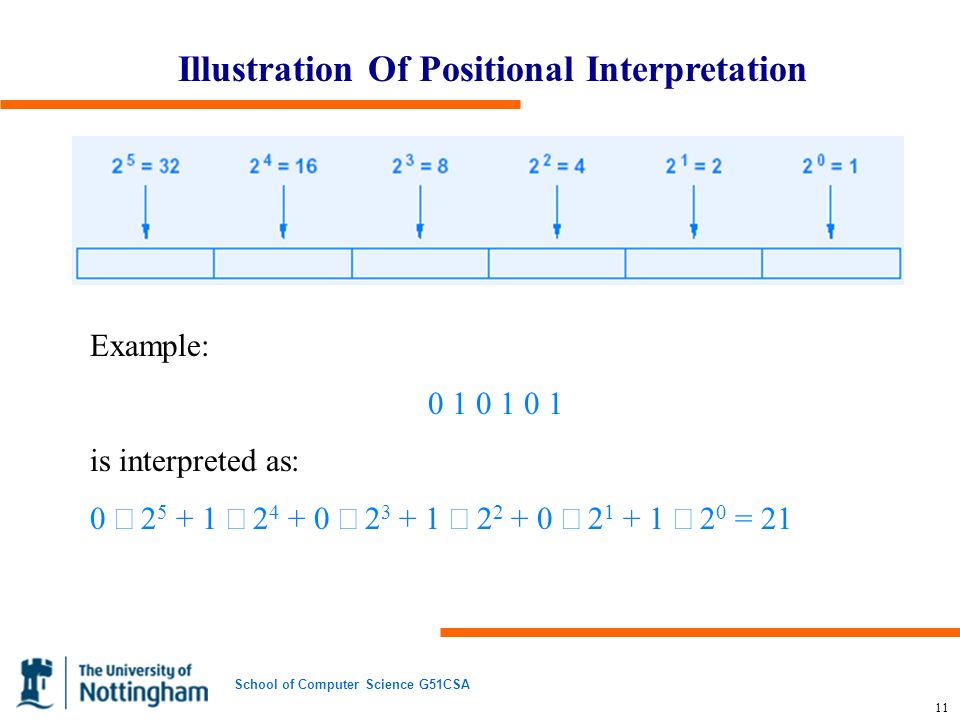 Illustration Of Positional Interpretation

$2^5 = 32$ $2^4 = 16$ $2^3 = 8$ $2^2 = 4$ $2^1 = 2$ $2^0 = 1$

Example:

0 1 0 1 0 1

is interpreted as:

$0 \square 2^5 + 1 \square 2^4 + 0 \square 2^3 + 1 \square 2^2 + 0 \square 2^1 + 1 \square 2^0 = 21$

The University of Nottingham

School of Computer Science G51CSA

11